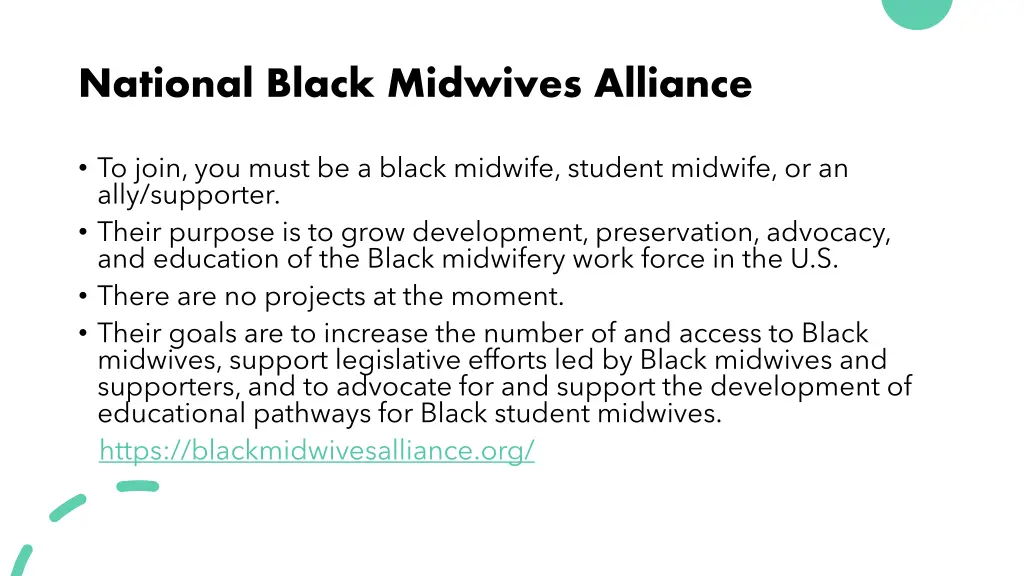 National Black Midwives Alliance

• To join, you must be a black midwife, student midwife, or an ally/supporter.
• Their purpose is to grow development, preservation, advocacy, and education of the Black midwifery work force in the U.S.
• There are no projects at the moment.
• Their goals are to increase the number of and access to Black midwives, support legislative efforts led by Black midwives and supporters, and to advocate for and support the development of educational pathways for Black student midwives.

https://blackmidwivesalliance.org/